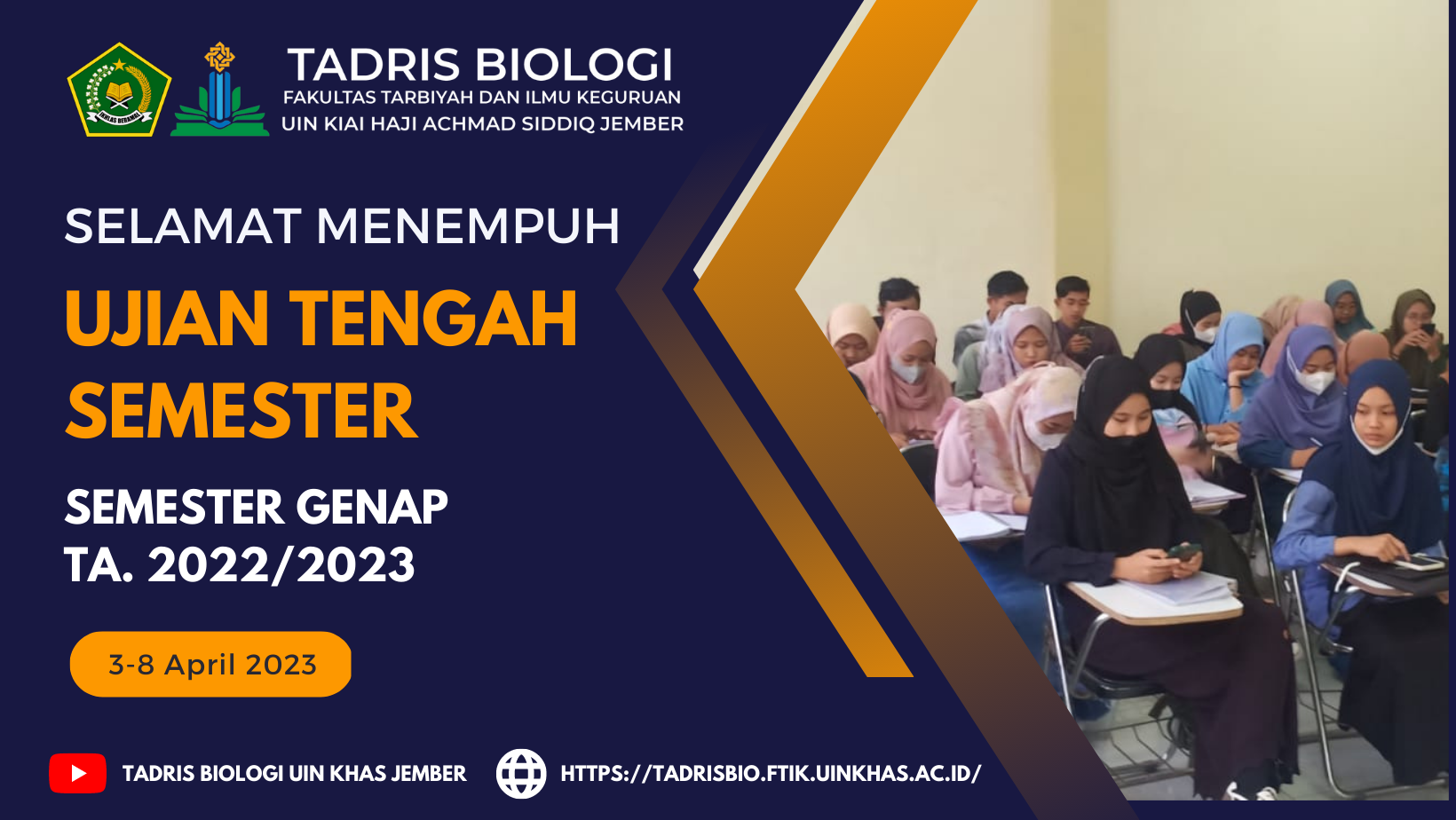 IKHLAS BERAMAL

TADRIS BIOLOGI
FAKULTAS TARBIYAH DAN ILMU KEGURUAN
UIN KIAI HAJI ACHMAD SIDDIQ JEMBER

SELAMAT MENEMPUH
UJIAN TENGAH SEMESTER

SEMESTER GENAP
TA. 2022/2023

3-8 April 2023

TADRIS BIOLOGI UIN KHAS JEMBER
HTTPS://TADRISBIO.FTIK.UINKHAS.AC.ID/